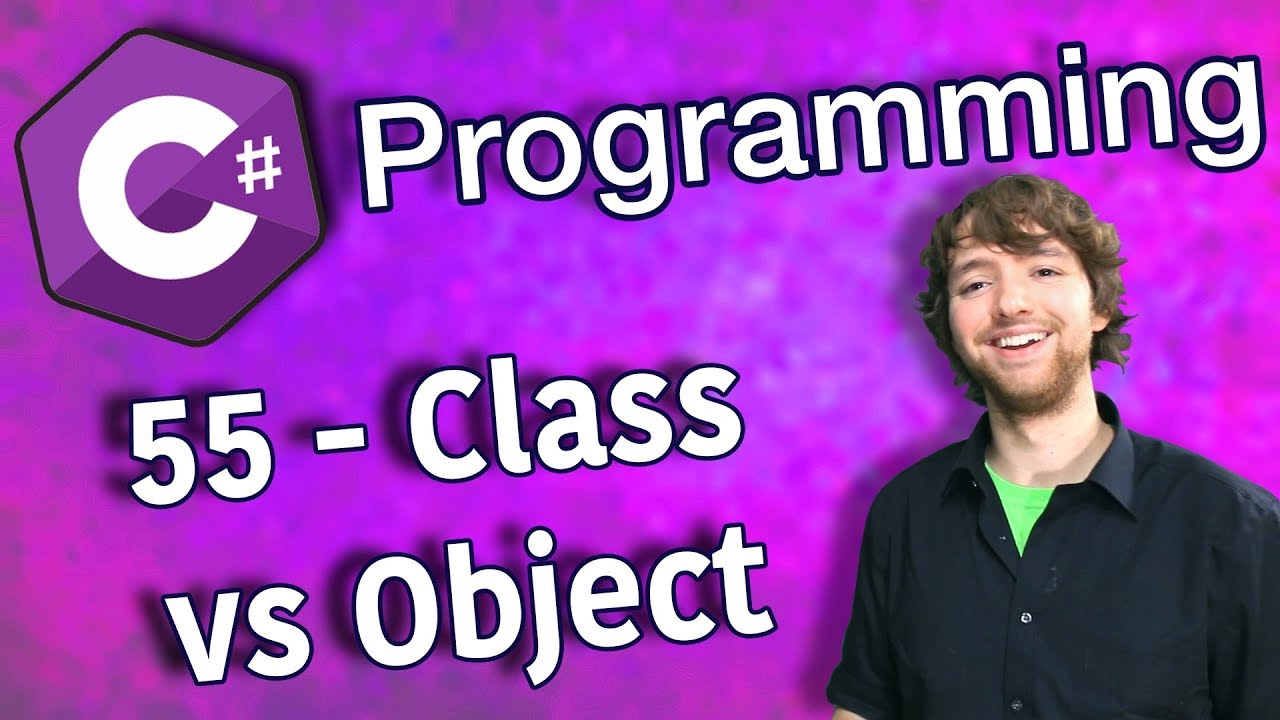 C#

Programming

55 - Class vs Object